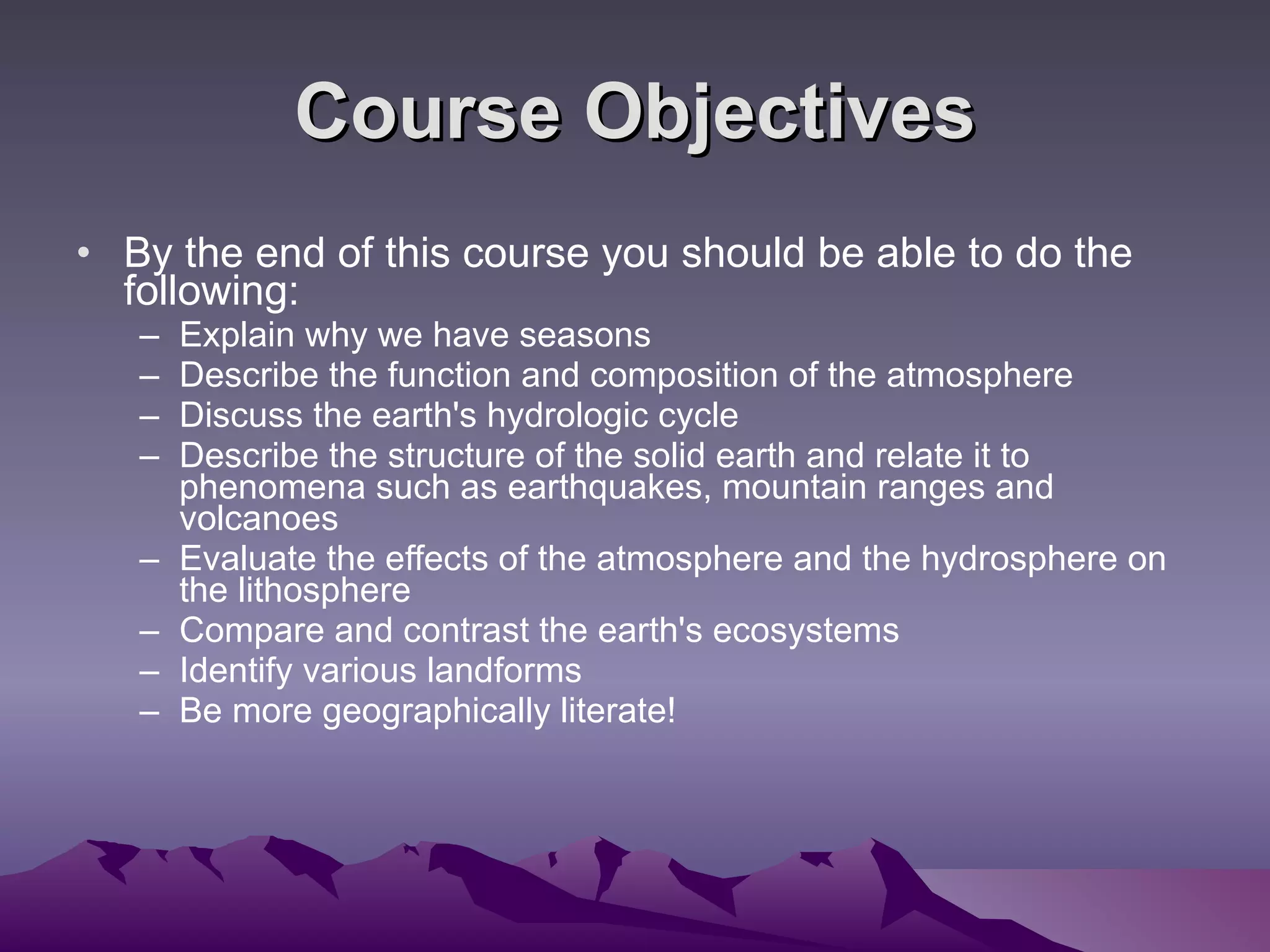 Course Objectives

• By the end of this course you should be able to do the following:
– Explain why we have seasons
– Describe the function and composition of the atmosphere
– Discuss the earth's hydrologic cycle
– Describe the structure of the solid earth and relate it to phenomena such as earthquakes, mountain ranges and volcanoes
– Evaluate the effects of the atmosphere and the hydrosphere on the lithosphere
– Compare and contrast the earth's ecosystems
– Identify various landforms
– Be more geographically literate!